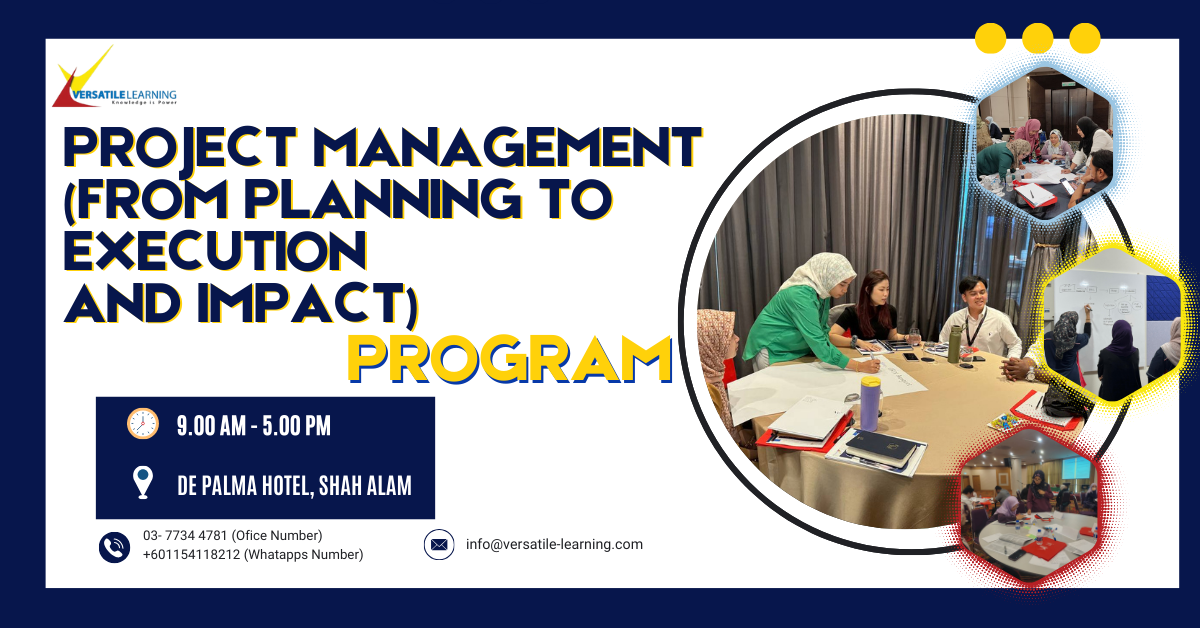 VERSATILE LEARNING
Knowledge is Power

PROJECT MANAGEMENT (FROM PLANNING TO EXECUTION AND IMPACT)
PROGRAM

9.00 AM - 5.00 PM
DE PALMA HOTEL, SHAH ALAM

03- 7734 4781 (Ofice Number)
+601154118212 (Whatapps Number)

info@versatile-learning.com